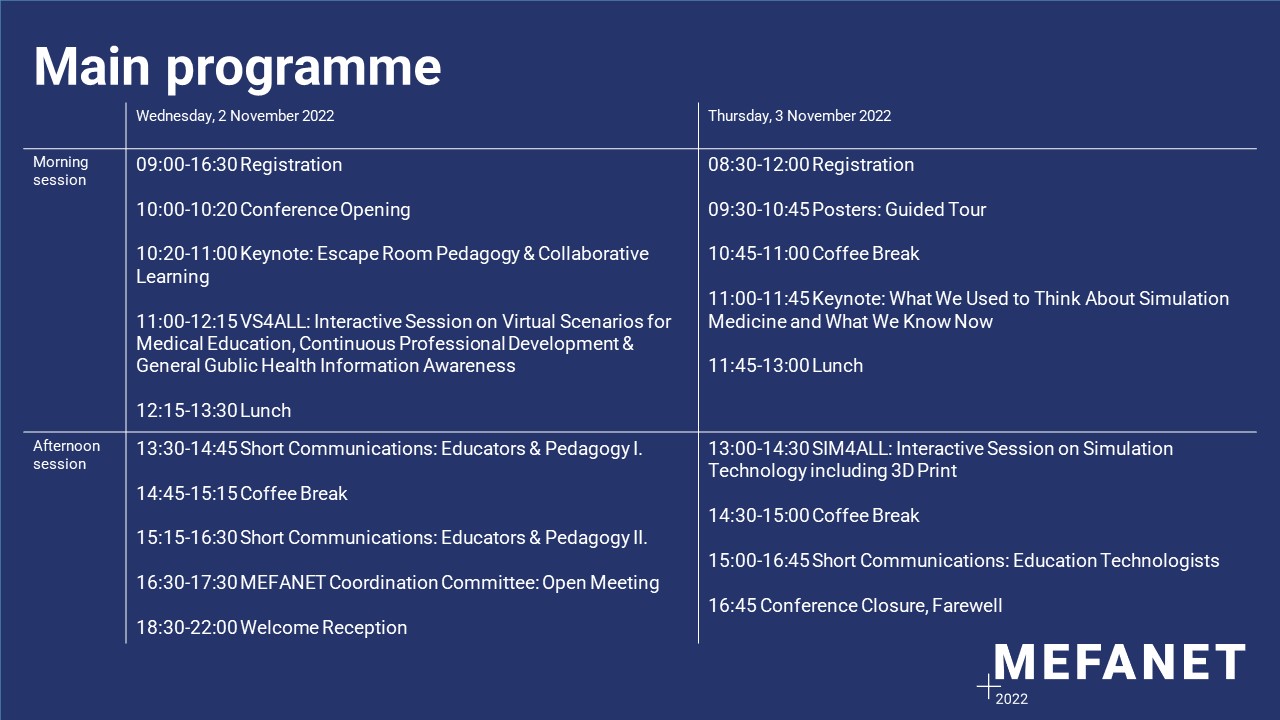 Main programme

| | Wednesday, 2 November 2022 | Thursday, 3 November 2022 |
|---|---|---|
| Morning session | 09:00-16:30 Registration<br><br>10:00-10:20 Conference Opening<br><br>10:20-11:00 Keynote: Escape Room Pedagogy & Collaborative Learning<br><br>11:00-12:15 VS4ALL: Interactive Session on Virtual Scenarios for Medical Education, Continuous Professional Development & General Gublic Health Information Awareness<br><br>12:15-13:30 Lunch | 08:30-12:00 Registration<br><br>09:30-10:45 Posters: Guided Tour<br><br>10:45-11:00 Coffee Break<br><br>11:00-11:45 Keynote: What We Used to Think About Simulation Medicine and What We Know Now<br><br>11:45-13:00 Lunch |
| Afternoon session | 13:30-14:45 Short Communications: Educators & Pedagogy I.<br><br>14:45-15:15 Coffee Break<br><br>15:15-16:30 Short Communications: Educators & Pedagogy II.<br><br>16:30-17:30 MEFANET Coordination Committee: Open Meeting<br><br>18:30-22:00 Welcome Reception | 13:00-14:30 SIM4ALL: Interactive Session on Simulation Technology including 3D Print<br><br>14:30-15:00 Coffee Break<br><br>15:00-16:45 Short Communications: Education Technologists<br><br>16:45 Conference Closure, Farewell |

MEFANET
2022